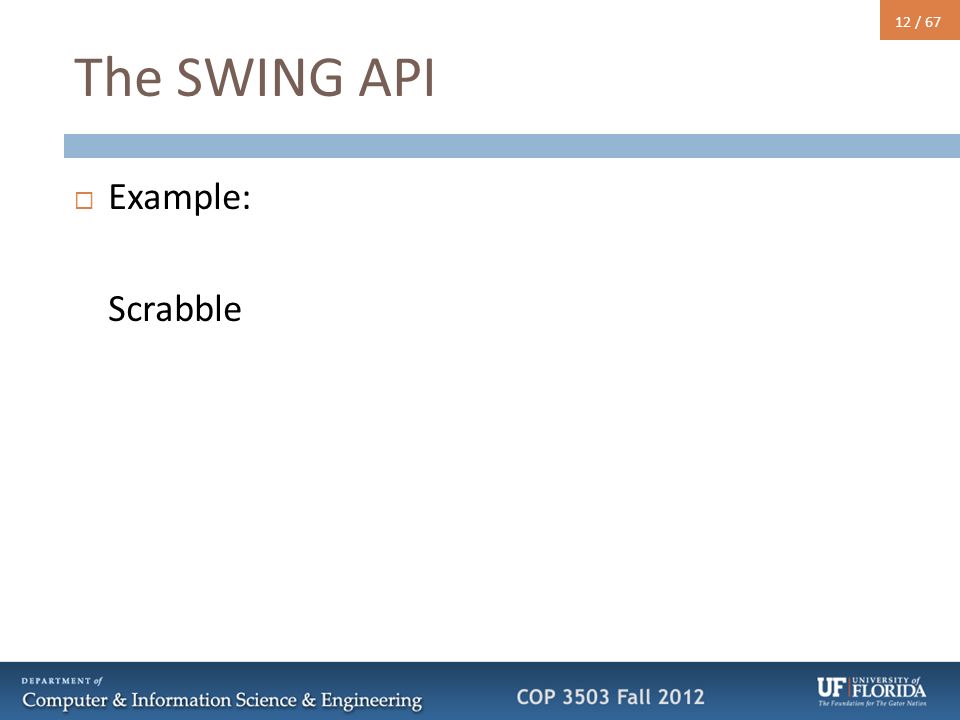 12 / 67

The SWING API

□ Example:

Scrabble

DEPARTMENT of
Computer & Information Science & Engineering

COP 3503 Fall 2012

UF UNIVERSITY of FLORIDA
The Foundation for The Gator Nation